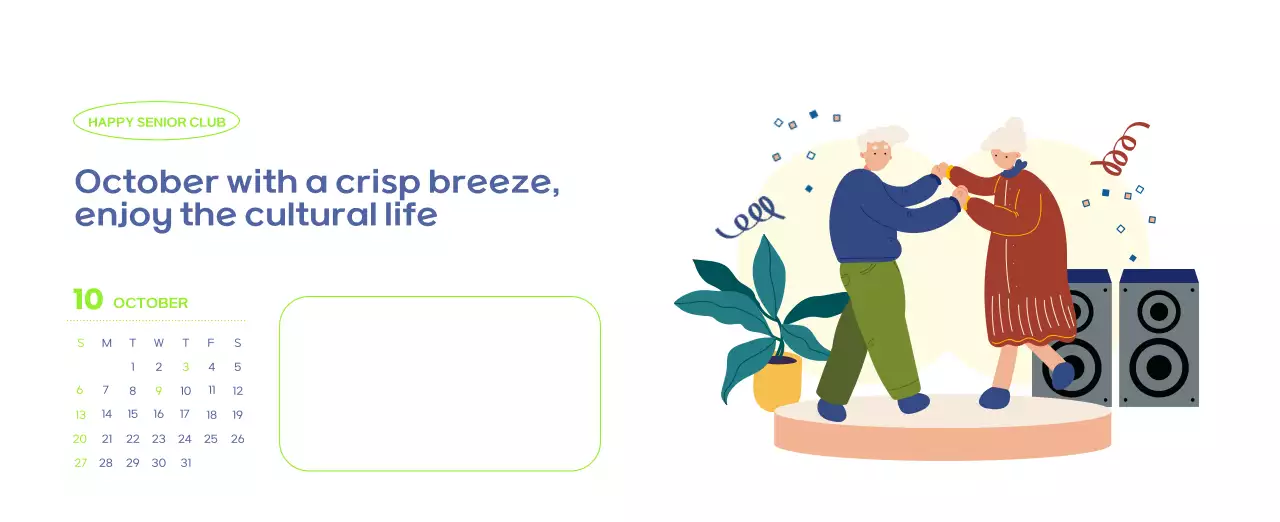 HAPPY SENIOR CLUB

October with a crisp breeze, enjoy the cultural life

10 OCTOBER

| S | M | T | W | T | F | S |
|---|---|---|---|---|---|---|
| | | 1 | 2 | 3 | 4 | 5 |
| 6 | 7 | 8 | 9 | 10 | 11 | 12 |
| 13 | 14 | 15 | 16 | 17 | 18 | 19 |
| 20 | 21 | 22 | 23 | 24 | 25 | 26 |
| 27 | 28 | 29 | 30 | 31 | | |